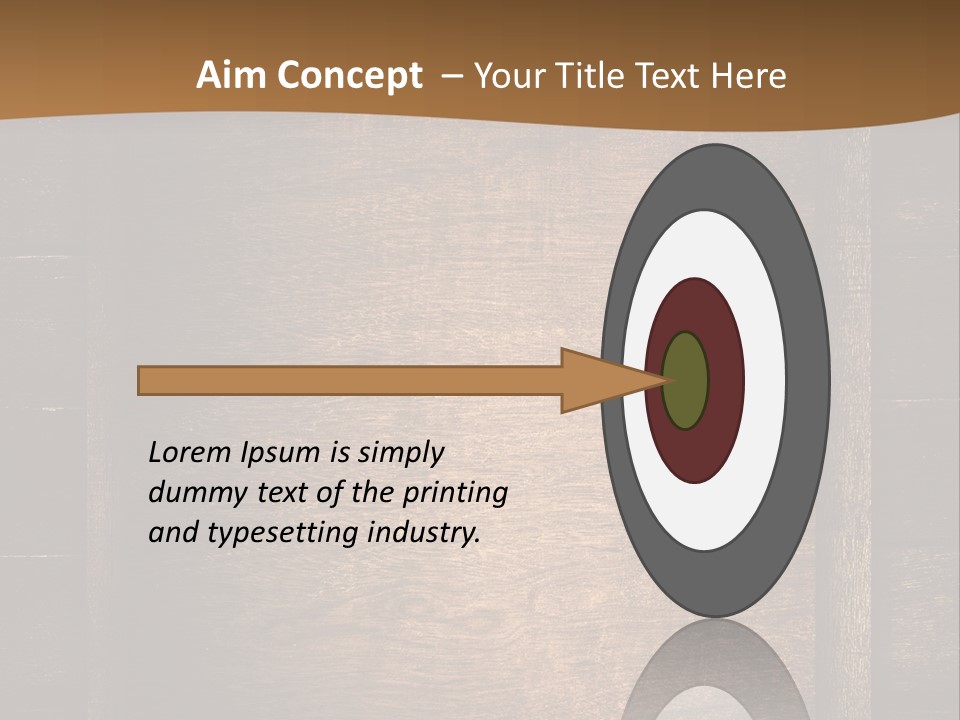 Aim Concept – Your Title Text Here

Lorem Ipsum is simply dummy text of the printing and typesetting industry.